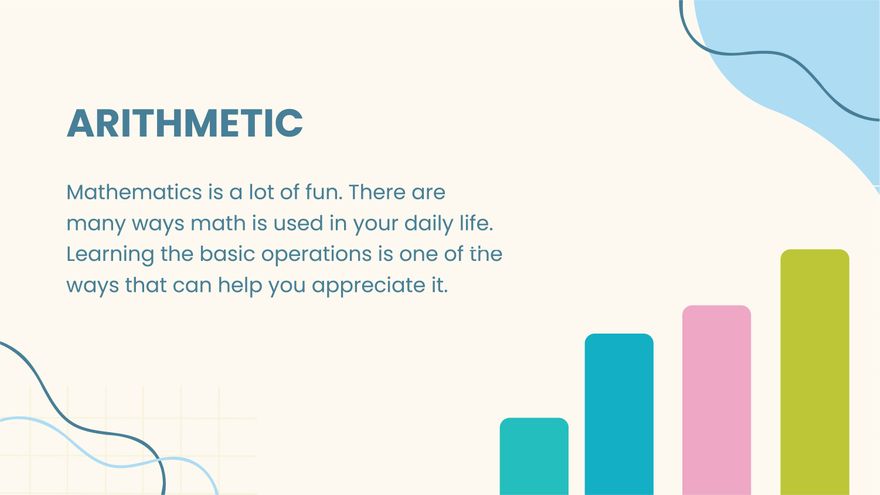 ARITHMETIC

Mathematics is a lot of fun. There are many ways math is used in your daily life. Learning the basic operations is one of the ways that can help you appreciate it.